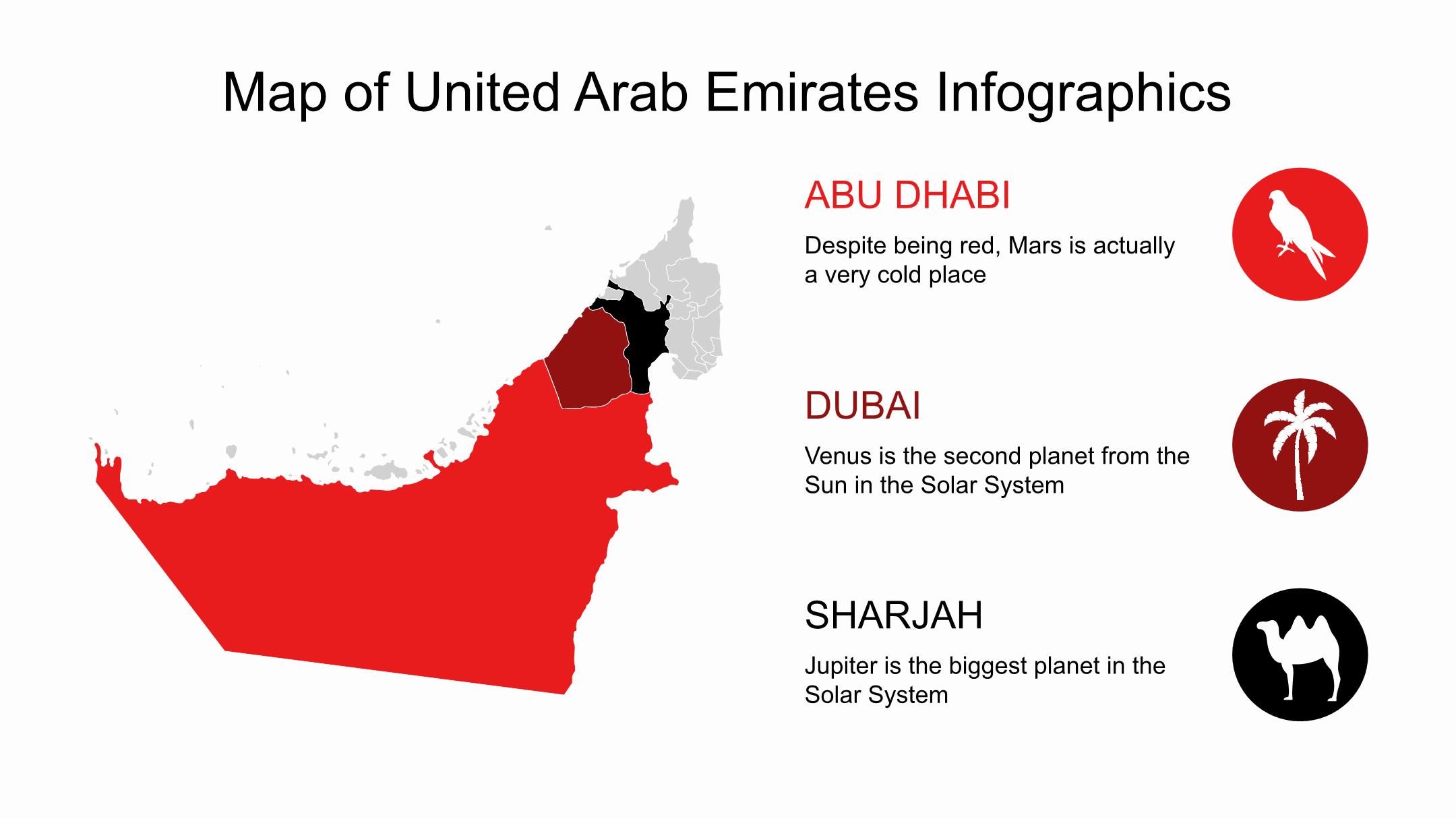 Map of United Arab Emirates Infographics

ABU DHABI

Despite being red, Mars is actually a very cold place

DUBAI

Venus is the second planet from the Sun in the Solar System

SHARJAH

Jupiter is the biggest planet in the Solar System